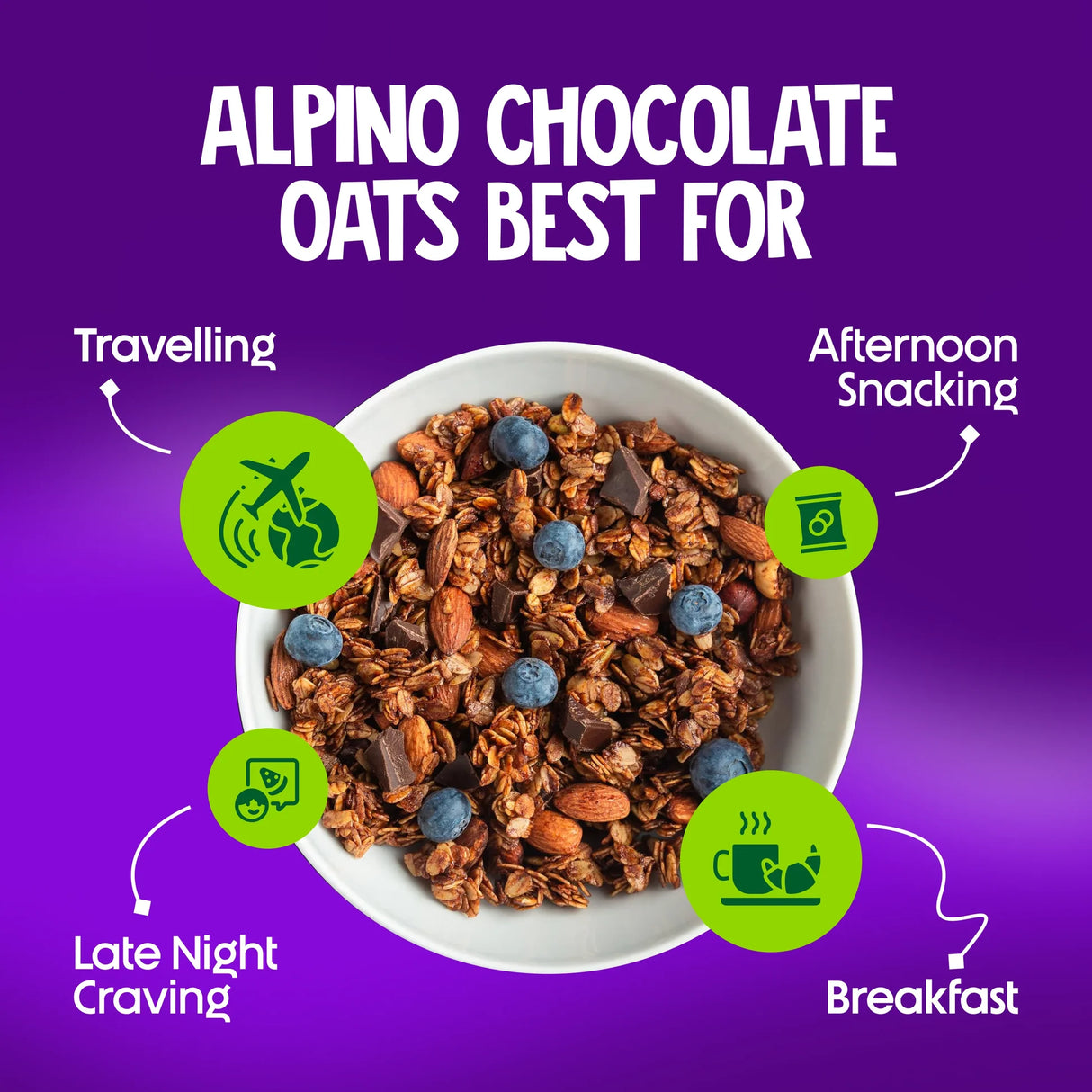 ALPINO CHOCOLATE OATS BEST FOR

Travelling

Afternoon Snacking

Late Night Craving

Breakfast